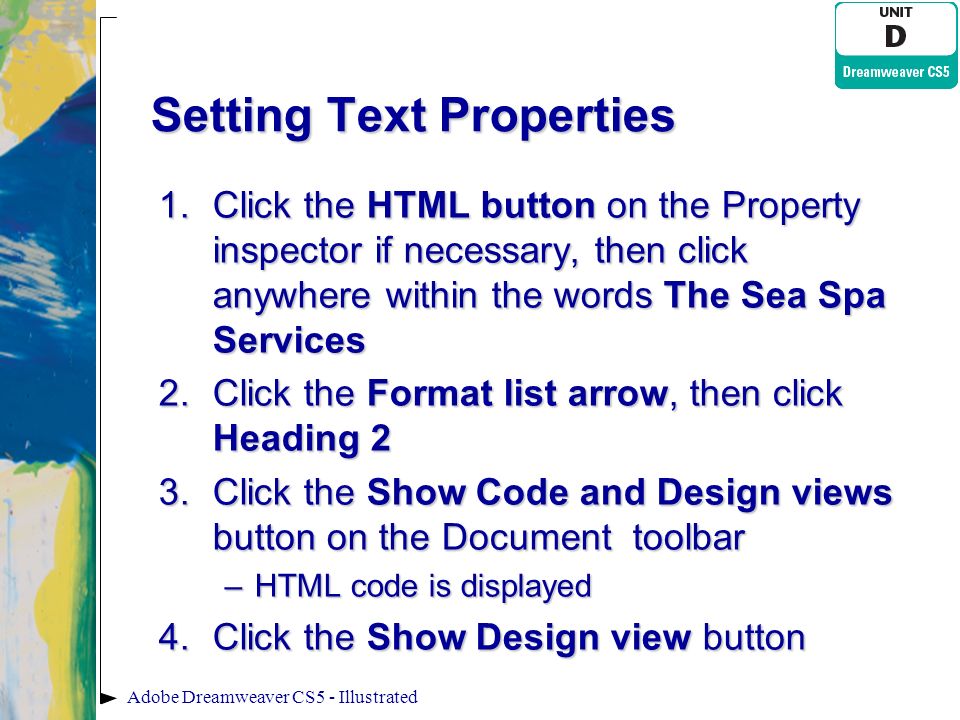 UNIT
D
Dreamweaver CS5

Setting Text Properties

1. Click the HTML button on the Property inspector if necessary, then click anywhere within the words The Sea Spa Services
2. Click the Format list arrow, then click Heading 2
3. Click the Show Code and Design views button on the Document toolbar
– HTML code is displayed
4. Click the Show Design view button

Adobe Dreamweaver CS5 - Illustrated